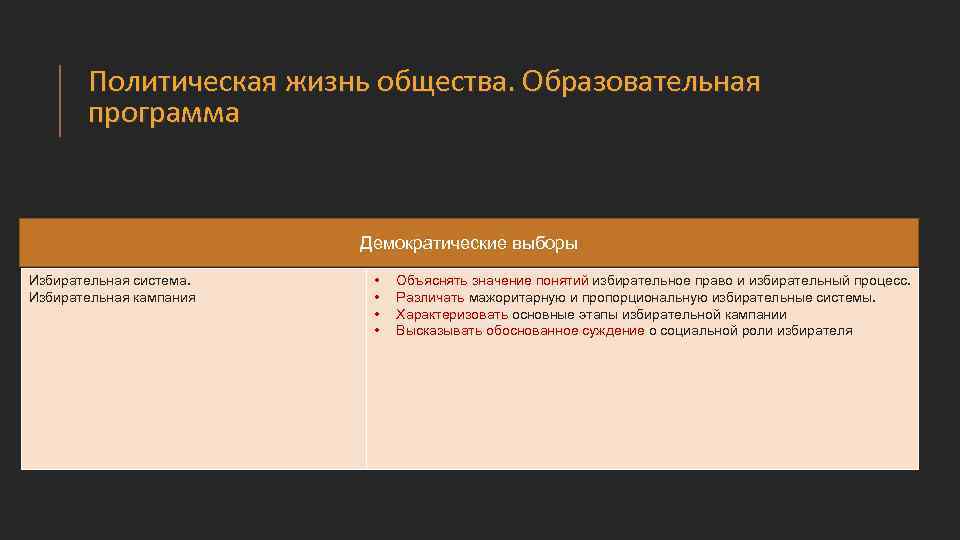 Политическая жизнь общества. Образовательная программа

| Демократические выборы | |
|---|---|
| Избирательная система. Избирательная кампания | • Объяснять значение понятий избирательное право и избирательный процесс. • Различать мажоритарную и пропорциональную избирательные системы. • Характеризовать основные этапы избирательной кампании • Высказывать обоснованное суждение о социальной роли избирателя |